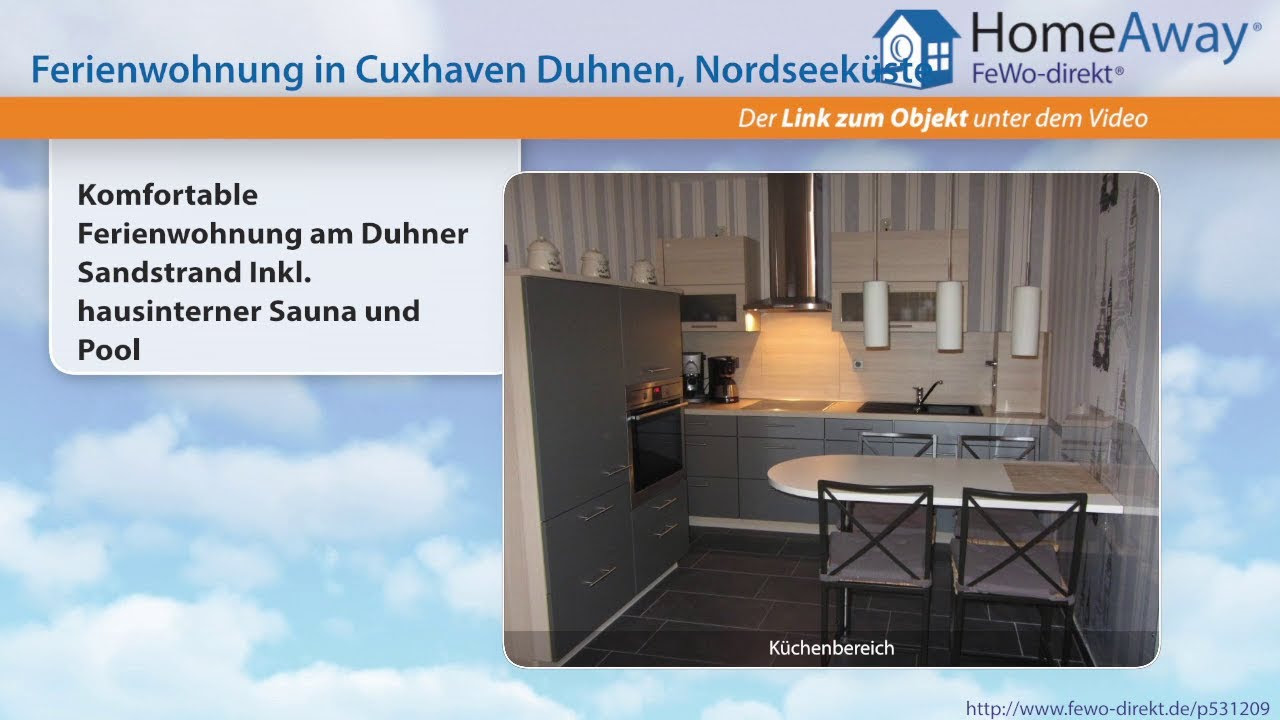 Ferienwohnung in Cuxhaven Duhnen, Nordseeküste

HomeAway®
FeWo-direkt®

Der Link zum Objekt unter dem Video

Komfortable Ferienwohnung am Duhner Sandstrand Inkl. hausinterner Sauna und Pool

Küchenbereich

http://www.fewo-direkt.de/p531209